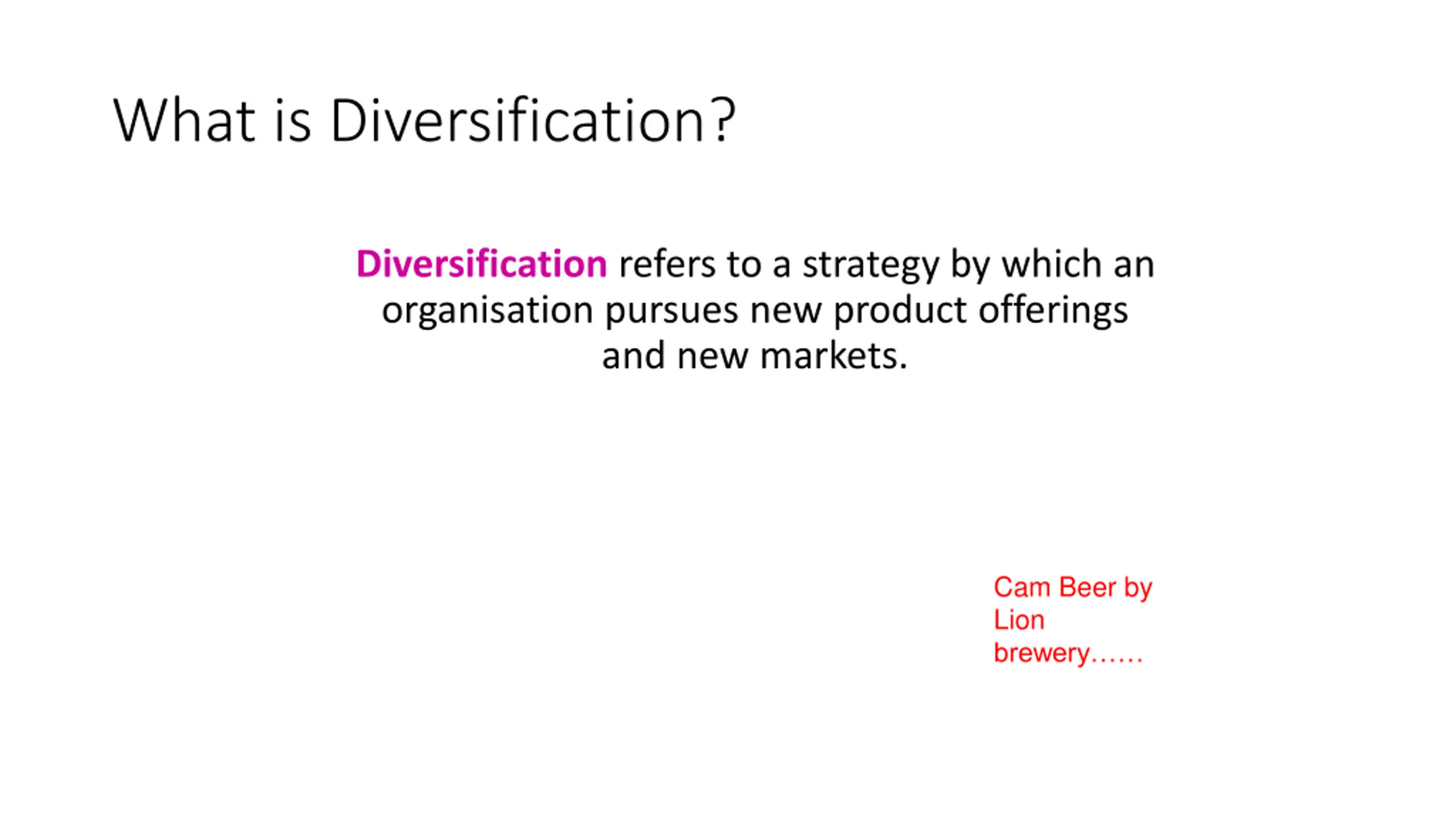 What is Diversification?

Diversification refers to a strategy by which an organisation pursues new product offerings and new markets.

Cam Beer by Lion brewery……